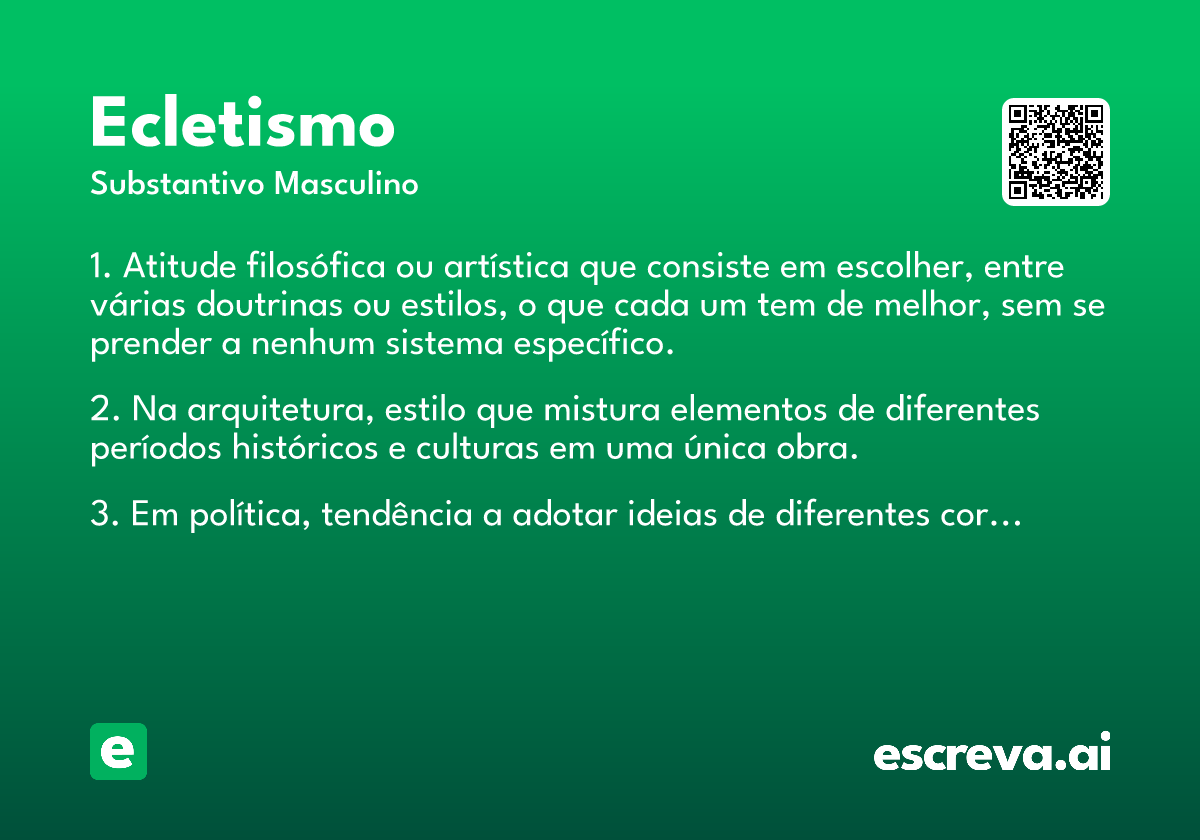 Ecletismo
Substantivo Masculino

1. Atitude filosófica ou artística que consiste em escolher, entre várias doutrinas ou estilos, o que cada um tem de melhor, sem se prender a nenhum sistema específico.

2. Na arquitetura, estilo que mistura elementos de diferentes períodos históricos e culturas em uma única obra.

3. Em política, tendência a adotar ideias de diferentes cor...

e

escreva.ai